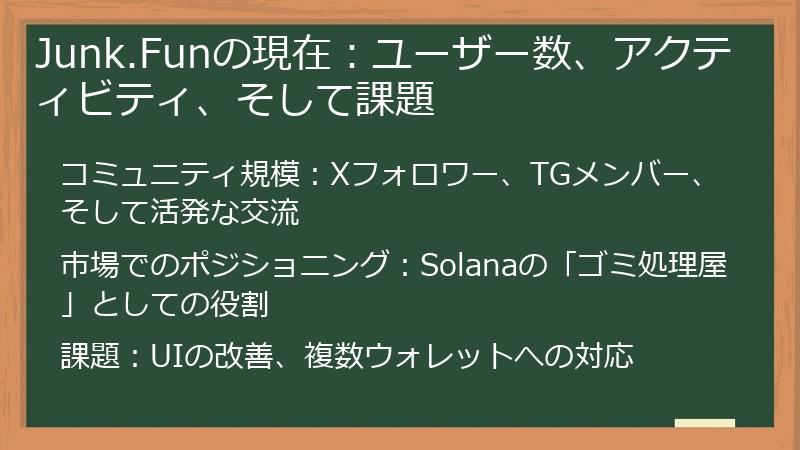 Junk.Funの現在：ユーザー数、アクティビティ、そして課題

コミュニティ規模：Xフォロワー、TGメンバー、そして活発な交流

市場でのポジショニング：Solanaの「ゴミ処理屋」としての役割

課題：UIの改善、複数ウォレットへの対応